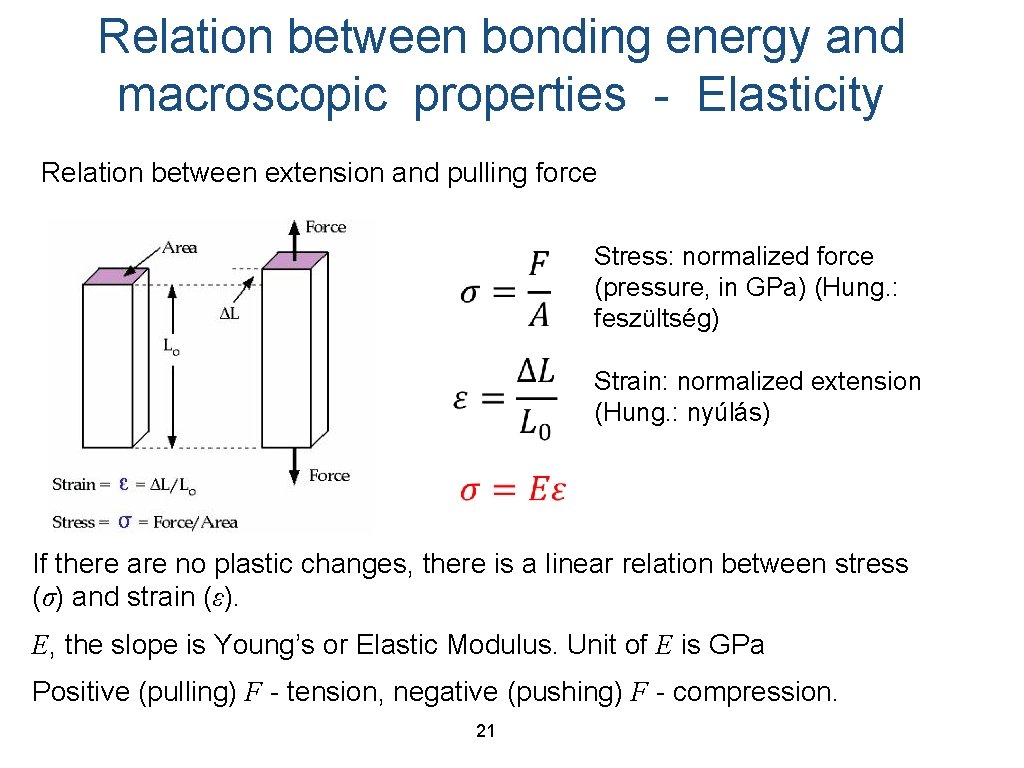 Relation between bonding energy and macroscopic properties - Elasticity

Relation between extension and pulling force

Area

Force

$\Delta L$

$L_o$

Force

Strain = $\varepsilon$ = $\Delta L/L_o$

Stress = $\sigma$ = Force/Area

$\sigma = \frac{F}{A}$

Stress: normalized force (pressure, in GPa) (Hung.: feszültség)

$\varepsilon = \frac{\Delta L}{L_0}$

Strain: normalized extension (Hung.: nyúlás)

$\sigma = E\varepsilon$

If there are no plastic changes, there is a linear relation between stress ($\sigma$) and strain ($\varepsilon$).

$E$, the slope is Young's or Elastic Modulus. Unit of $E$ is GPa

Positive (pulling) $F$ - tension, negative (pushing) $F$ - compression.

21